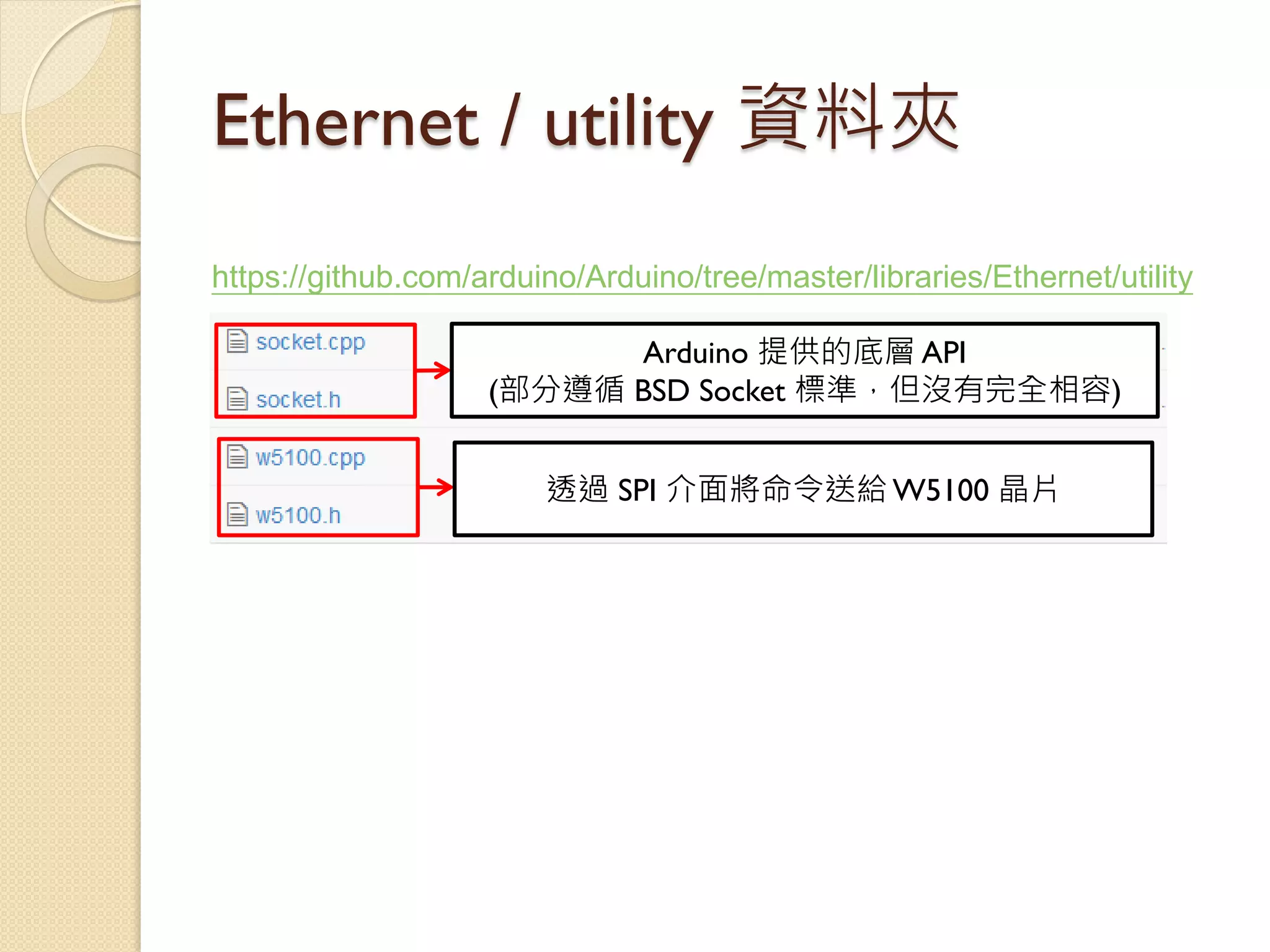 Ethernet / utility 資料夾

https://github.com/arduino/Arduino/tree/master/libraries/Ethernet/utility

socket.cpp

socket.h

Arduino 提供的底層 API
(部分遵循 BSD Socket 標準，但沒有完全相容)

w5100.cpp

w5100.h

透過 SPI 介面將命令送給 W5100 晶片